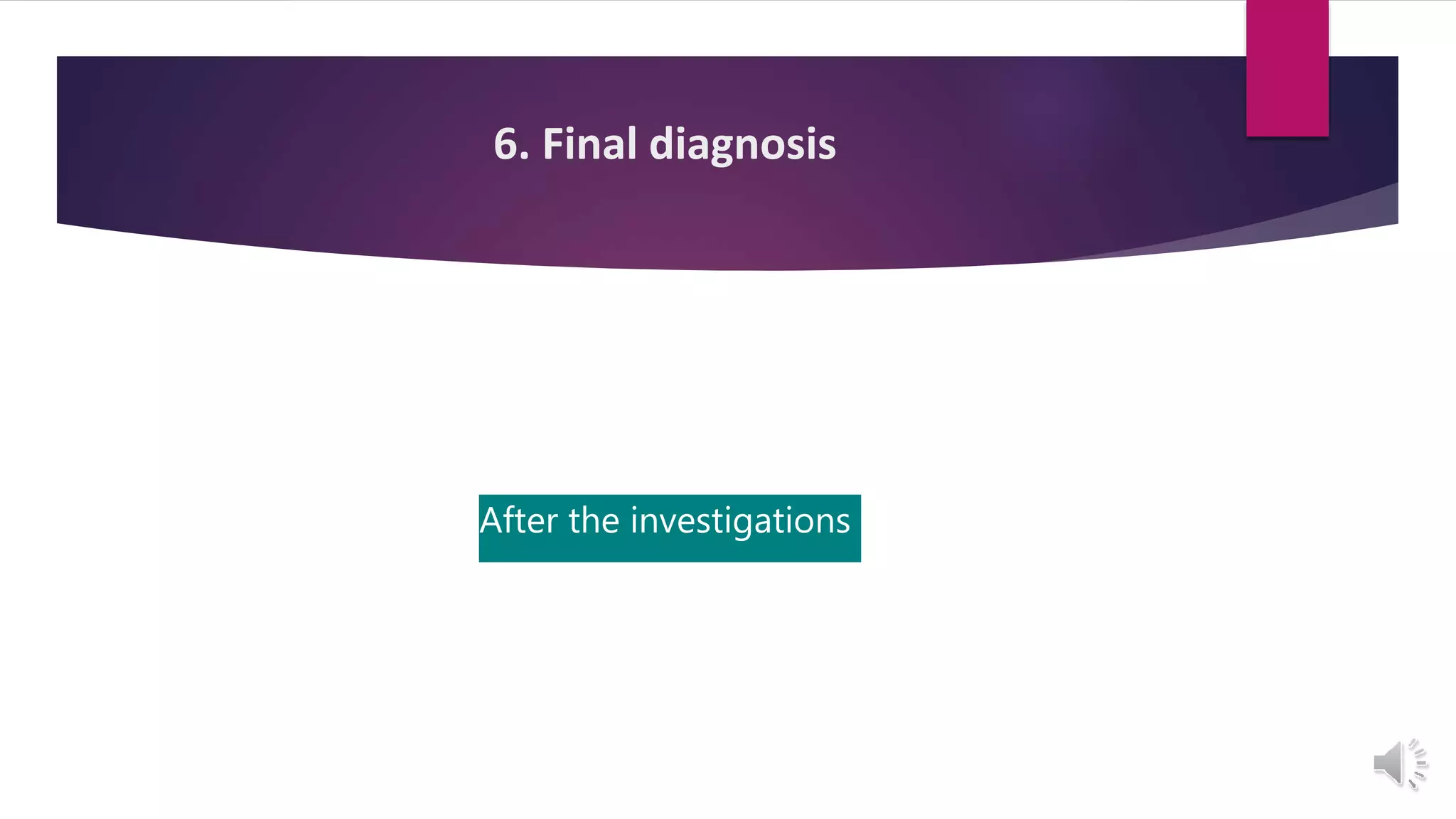 6. Final diagnosis

After the investigations